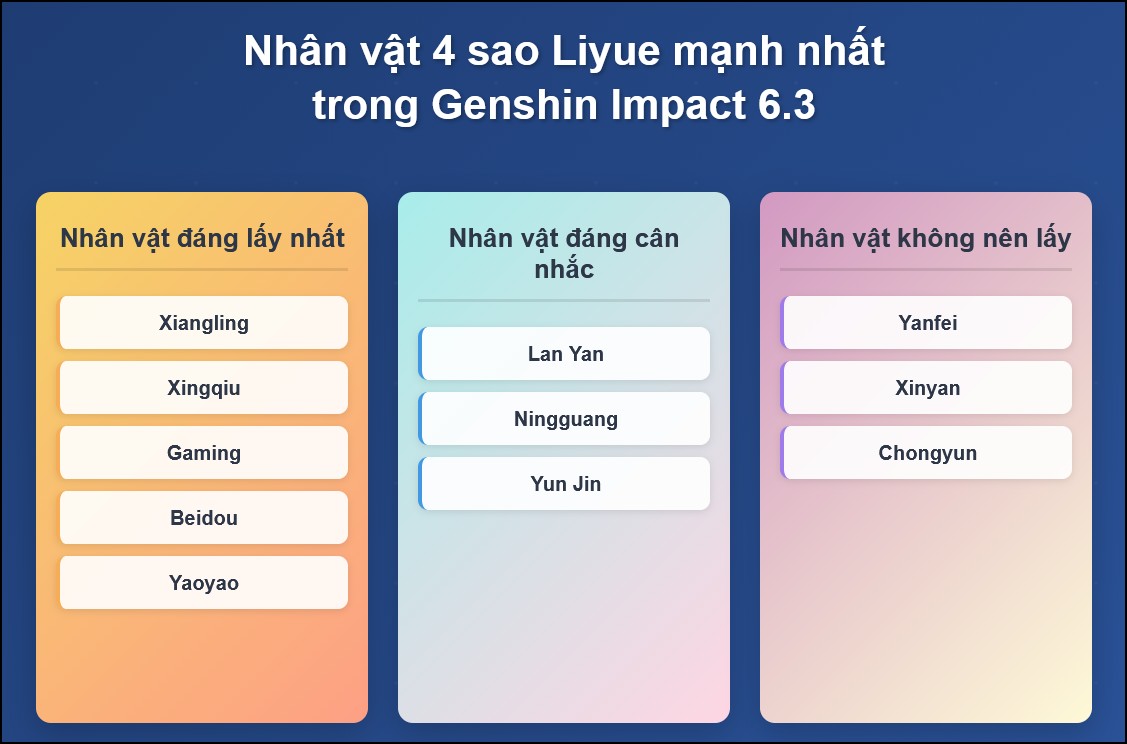 Nhân vật 4 sao Liyue mạnh nhất trong Genshin Impact 6.3

Nhân vật đáng lấy nhất

Xiangling

Xingqiu

Gaming

Beidou

Yaoyao

Nhân vật đáng cân nhắc

Lan Yan

Ningguang

Yun Jin

Nhân vật không nên lấy

Yanfei

Xinyan

Chongyun